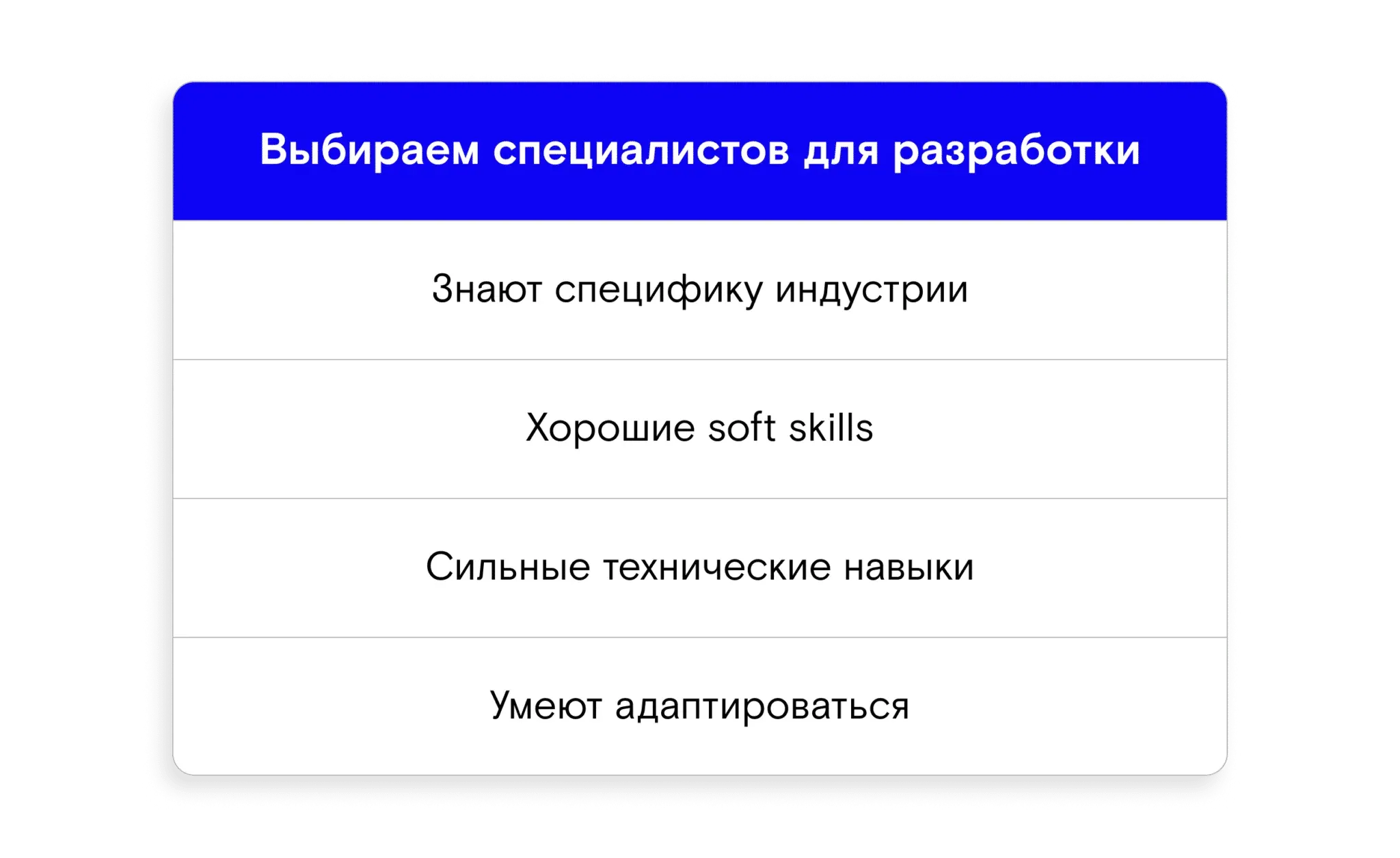 | Выбираем специалистов для разработки |
|---|
| Знают специфику индустрии |
| Хорошие soft skills |
| Сильные технические навыки |
| Умеют адаптироваться |